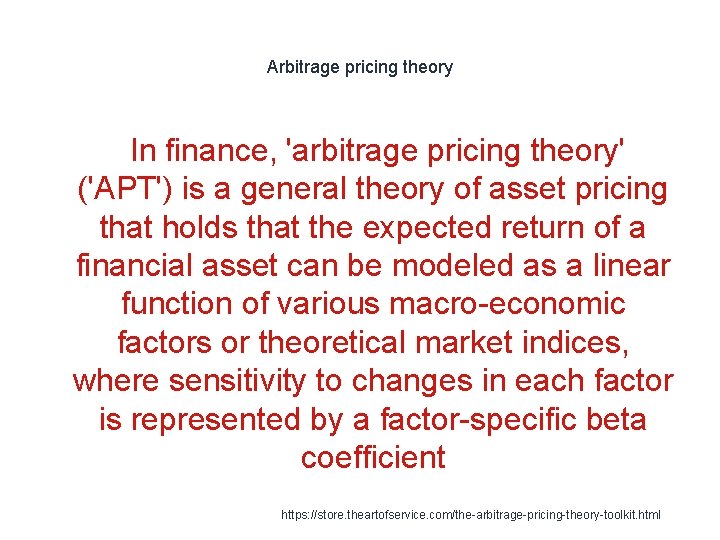 Arbitrage pricing theory

In finance, 'arbitrage pricing theory' ('APT') is a general theory of asset pricing that holds that the expected return of a financial asset can be modeled as a linear function of various macro-economic factors or theoretical market indices, where sensitivity to changes in each factor is represented by a factor-specific beta coefficient

https://store.theartofservice.com/the-arbitrage-pricing-theory-toolkit.html